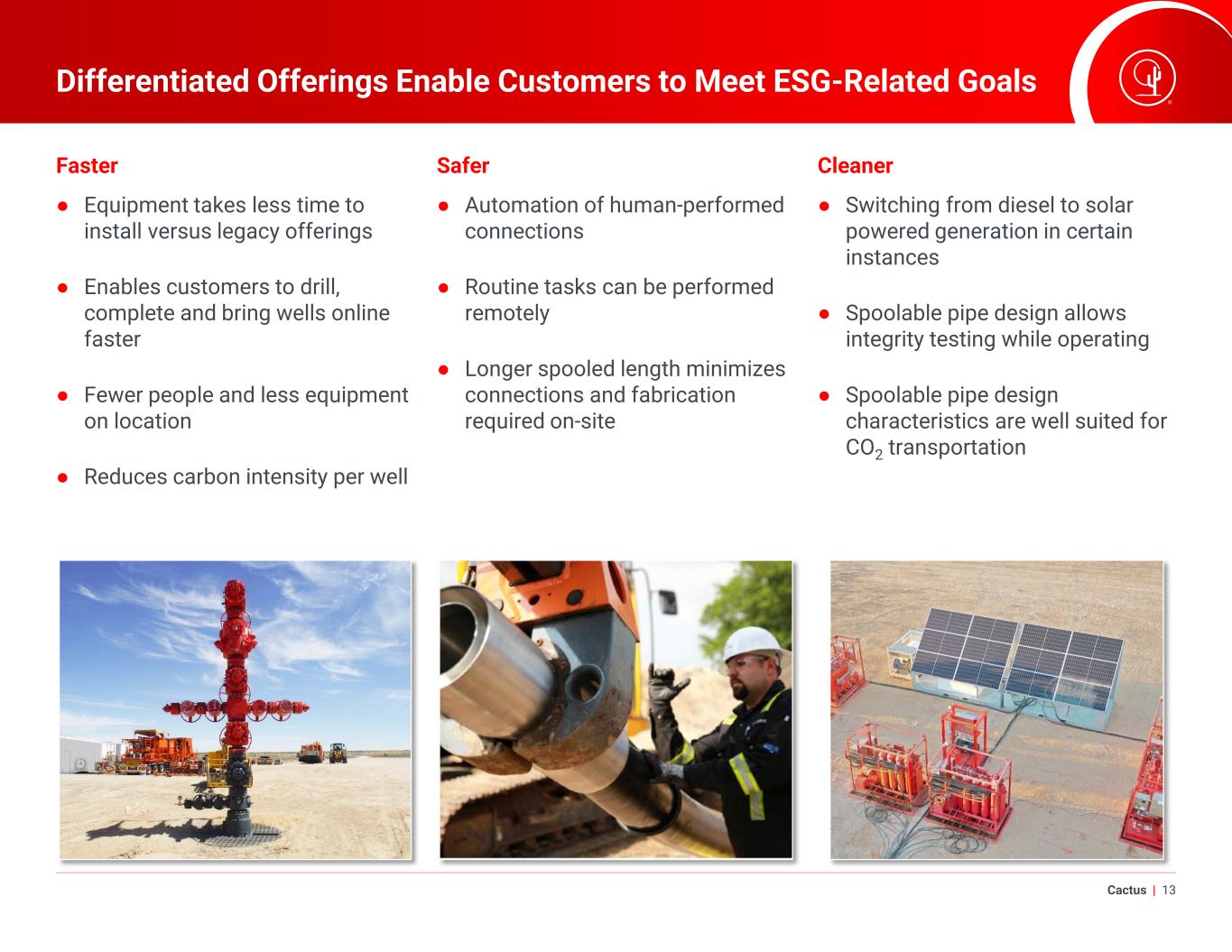 Differentiated Offerings Enable Customers to Meet ESG-Related Goals

Faster

● Equipment takes less time to install versus legacy offerings

● Enables customers to drill, complete and bring wells online faster

● Fewer people and less equipment on location

● Reduces carbon intensity per well

Safer

● Automation of human-performed connections

● Routine tasks can be performed remotely

● Longer spooled length minimizes connections and fabrication required on-site

Cleaner

● Switching from diesel to solar powered generation in certain instances

● Spoolable pipe design allows integrity testing while operating

● Spoolable pipe design characteristics are well suited for $CO_2$ transportation

Cactus | 13